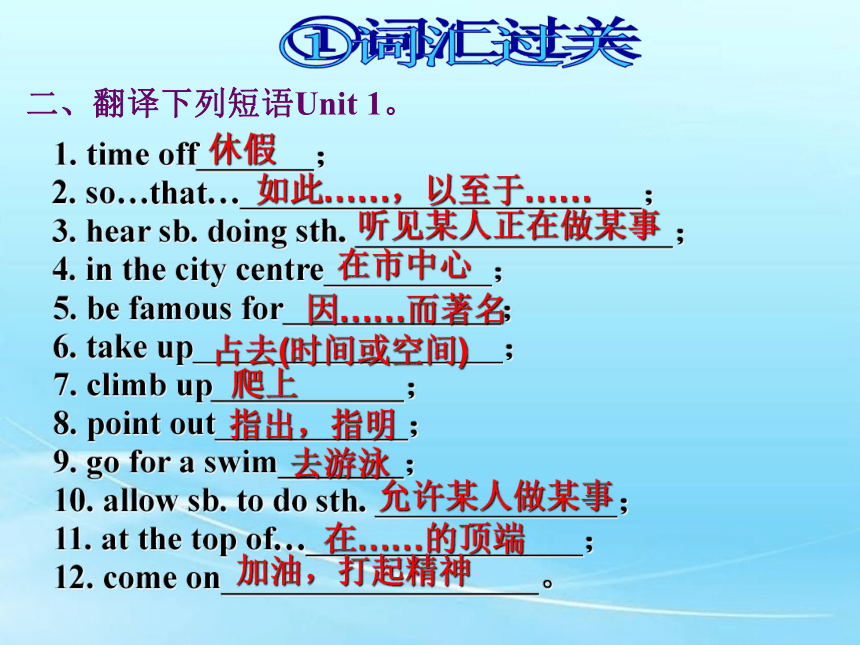 ①词汇过关

二、翻译下列短语Unit 1。

1. time off 休假;
2. so…that… 如此……，以至于……;
3. hear sb. doing sth. 听见某人正在做某事;
4. in the city centre 在市中心;
5. be famous for 因……而著名;
6. take up 占去(时间或空间);
7. climb up 爬上;
8. point out 指出，指明;
9. go for a swim 去游泳;
10. allow sb. to do sth. 允许某人做某事;
11. at the top of… 在……的顶端;
12. come on 加油，打起精神。